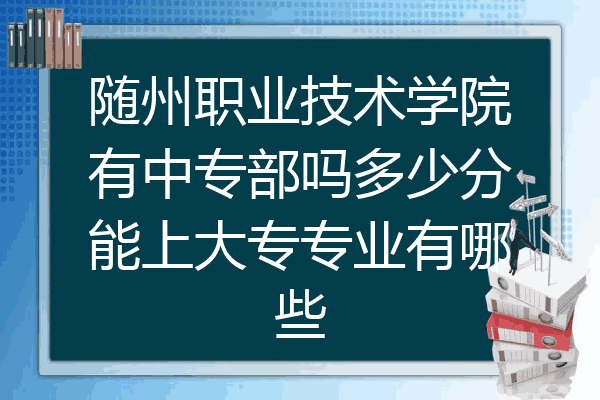 随州职业技术学院有中专部吗多少分能上大专专业有哪些